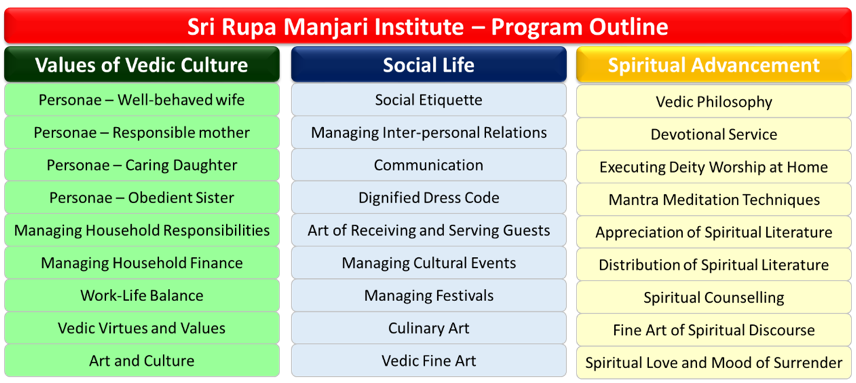 Sri Rupa Manjari Institute – Program Outline

Values of Vedic Culture

Personae – Well-behaved wife

Personae – Responsible mother

Personae – Caring Daughter

Personae – Obedient Sister

Managing Household Responsibilities

Managing Household Finance

Work-Life Balance

Vedic Virtues and Values

Art and Culture

Social Life

Social Etiquette

Managing Inter-personal Relations

Communication

Dignified Dress Code

Art of Receiving and Serving Guests

Managing Cultural Events

Managing Festivals

Culinary Art

Vedic Fine Art

Spiritual Advancement

Vedic Philosophy

Devotional Service

Executing Deity Worship at Home

Mantra Meditation Techniques

Appreciation of Spiritual Literature

Distribution of Spiritual Literature

Spiritual Counselling

Fine Art of Spiritual Discourse

Spiritual Love and Mood of Surrender